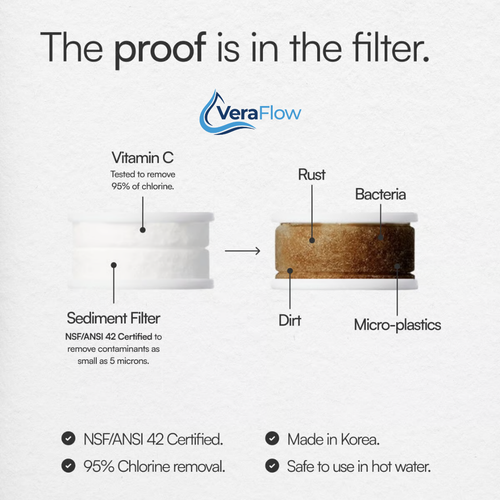 The proof is in the filter.

VeraFlow

Vitamin C
Tested to remove 95% of chlorine.

Sediment Filter
NSF/ANSI 42 Certified to remove contaminants as small as 5 microns.

Rust

Bacteria

Dirt

Micro-plastics

NSF/ANSI 42 Certified.

95% Chlorine removal.

Made in Korea.

Safe to use in hot water.